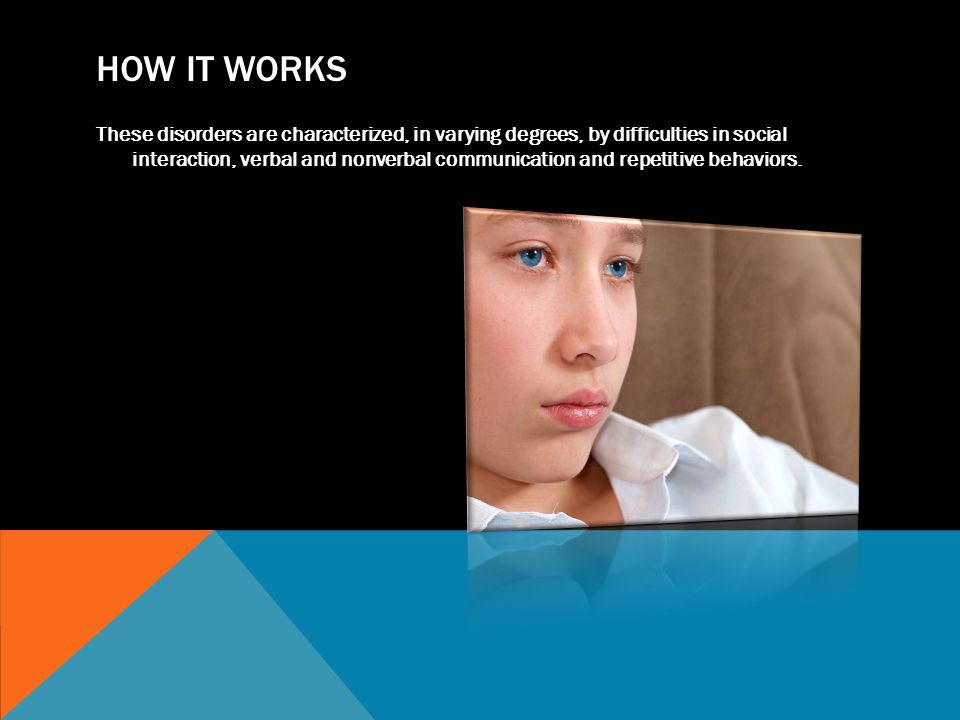 HOW IT WORKS

These disorders are characterized, in varying degrees, by difficulties in social interaction, verbal and nonverbal communication and repetitive behaviors.